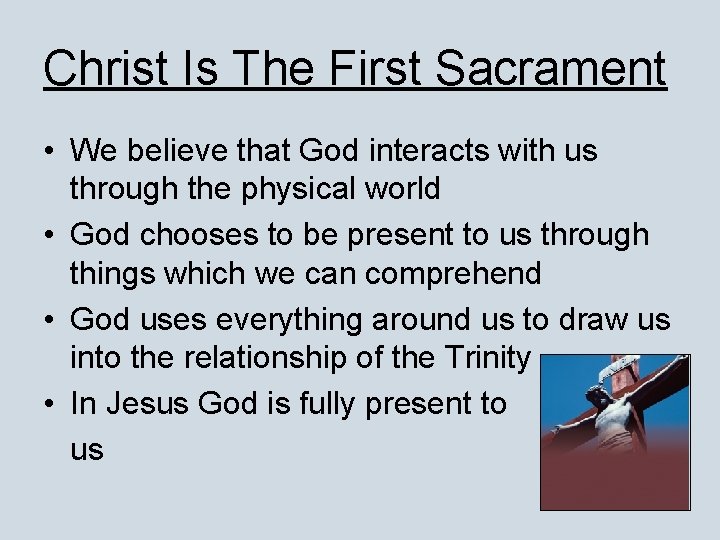 Christ Is The First Sacrament

• We believe that God interacts with us through the physical world
• God chooses to be present to us through things which we can comprehend
• God uses everything around us to draw us into the relationship of the Trinity
• In Jesus God is fully present to us